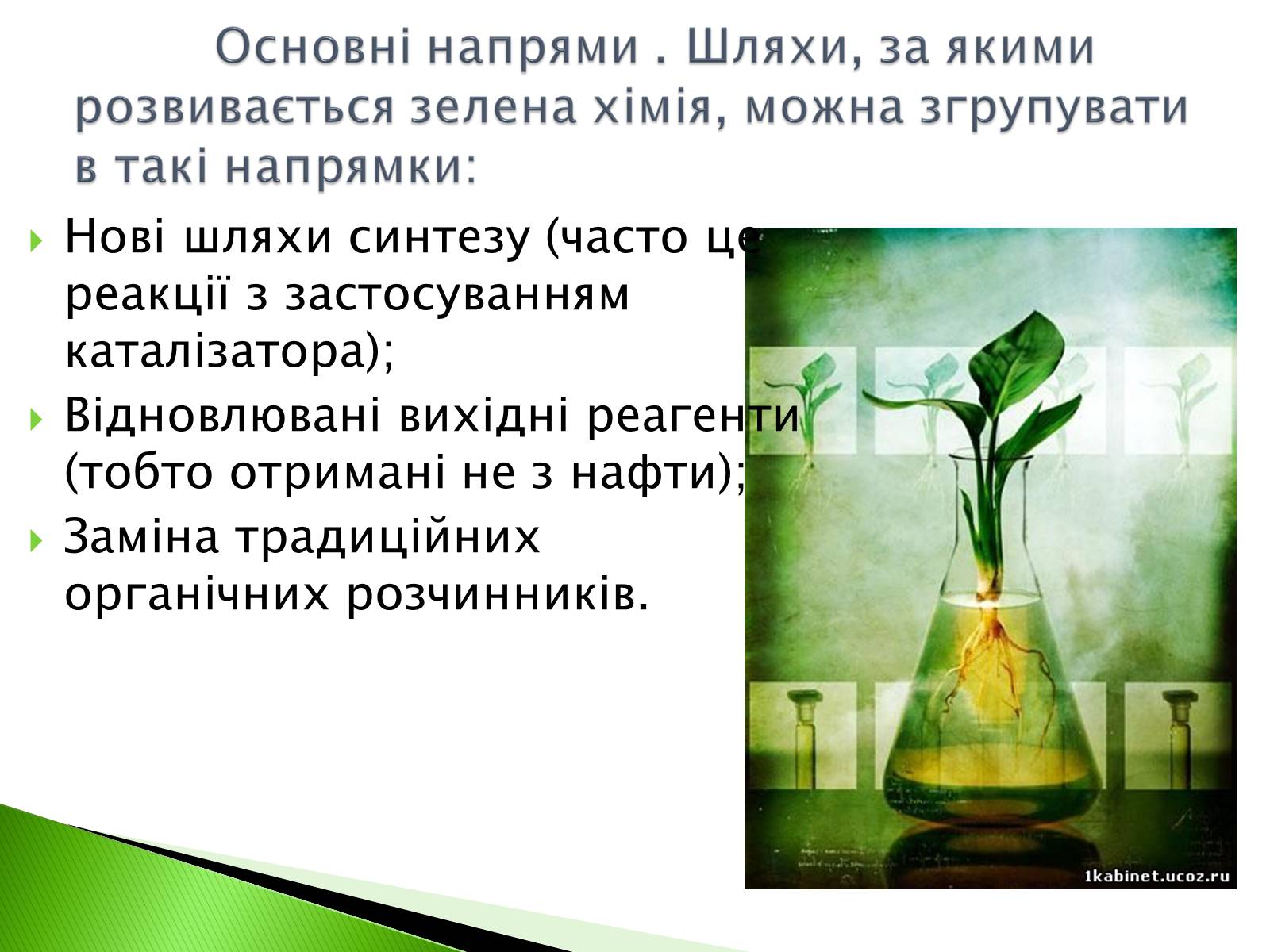 Основні напрями . Шляхи, за якими розвивається зелена хімія, можна згрупувати в такі напрямки:

Нові шляхи синтезу (часто це реакції з застосуванням каталізатора);

Відновлювані вихідні реагенти (тобто отримані не з нафти);

Заміна традиційних органічних розчинників.

1kabinet.ucoz.ru